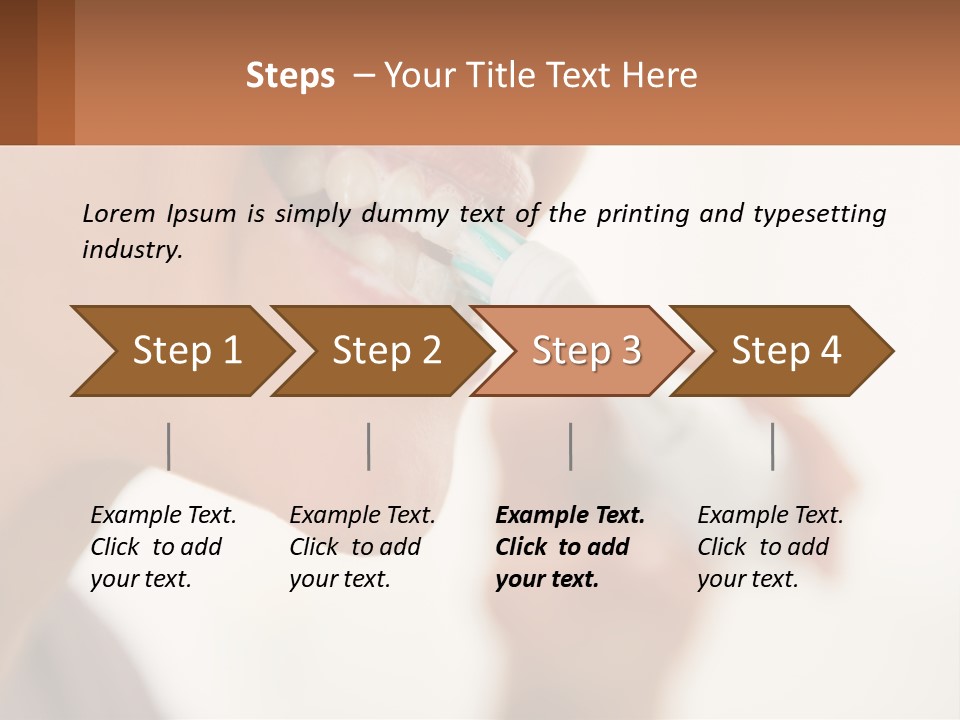 Steps – Your Title Text Here

Lorem Ipsum is simply dummy text of the printing and typesetting industry.

Step 1

Step 2

Step 3

Step 4

Example Text. Click to add your text.

Example Text. Click to add your text.

Example Text. Click to add your text.

Example Text. Click to add your text.